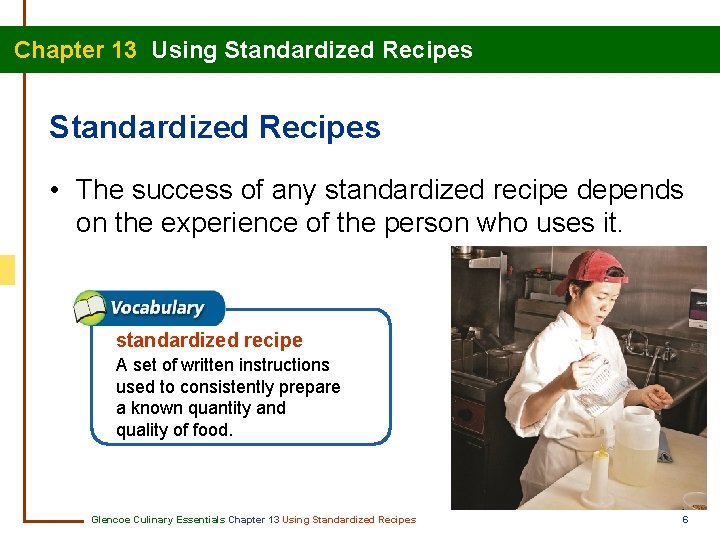 Chapter 13 Using Standardized Recipes

Standardized Recipes

• The success of any standardized recipe depends on the experience of the person who uses it.

Vocabulary

standardized recipe

A set of written instructions used to consistently prepare a known quantity and quality of food.

Glencoe Culinary Essentials Chapter 13 Using Standardized Recipes

6